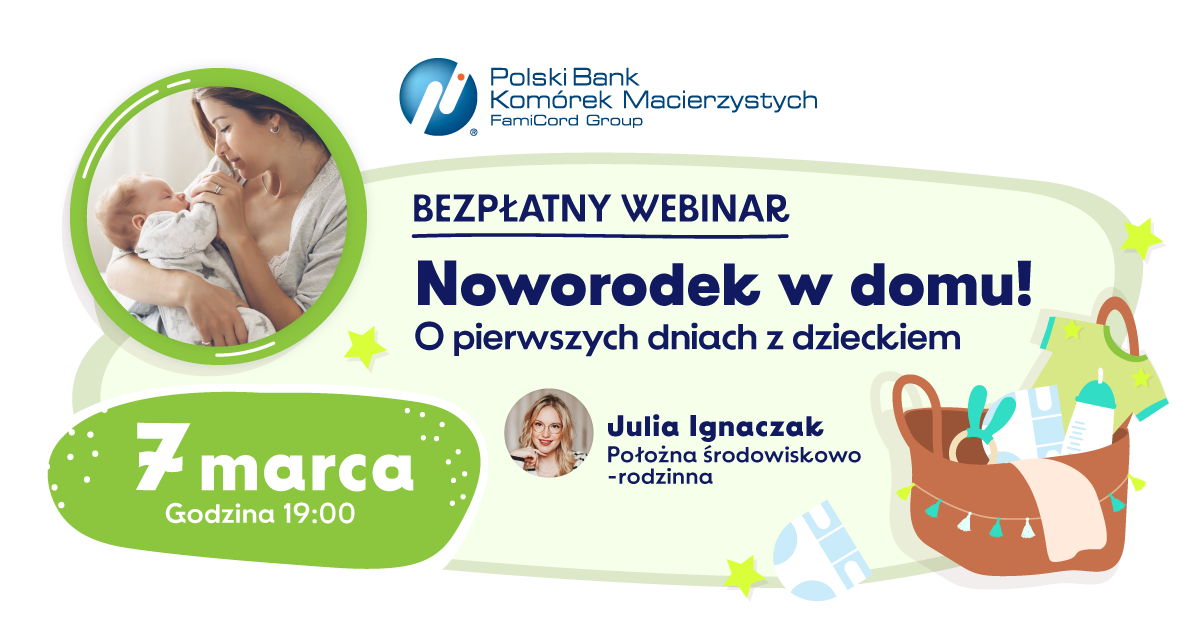 Polski Bank
Komórek Macierzystych
FamiCord Group

BEZPŁATNY WEBINAR

Noworodek w domu!
O pierwszych dniach z dzieckiem

7 marca
Godzina 19:00

Julia Ignaczak
Położna środowiskowo -rodzinna